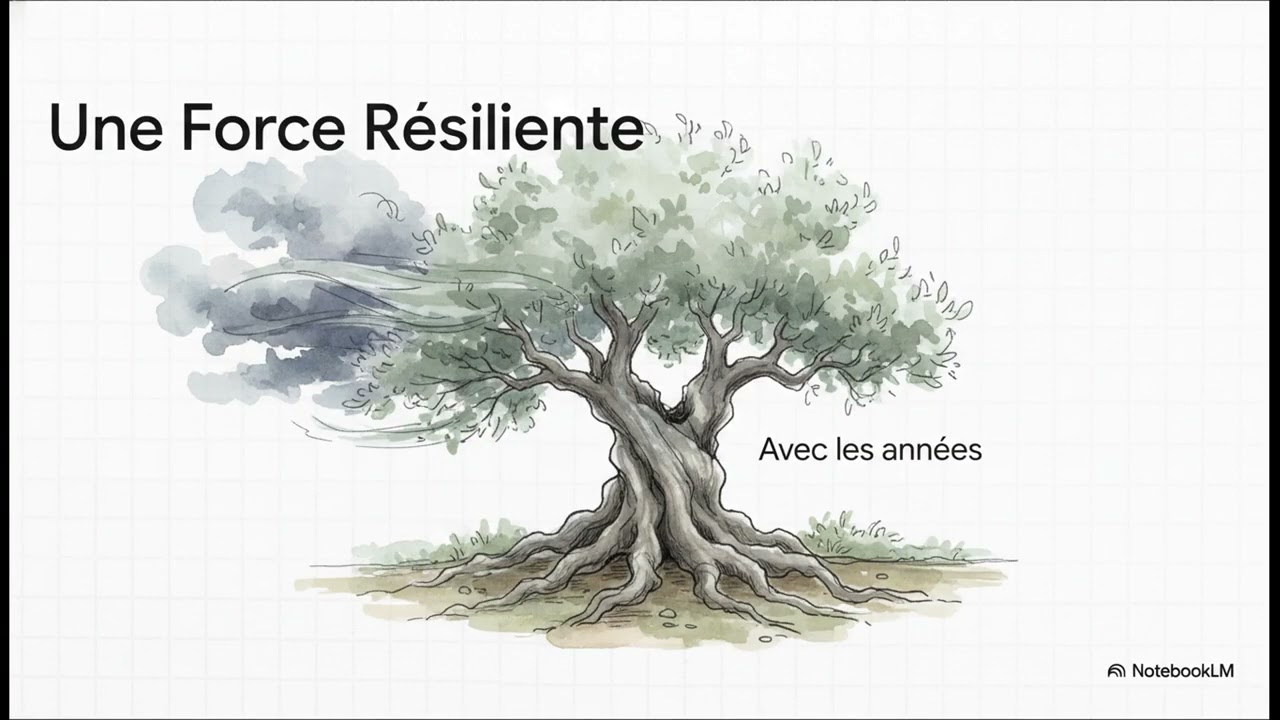 Une Force Résiliente

Avec les années

NotebookLM